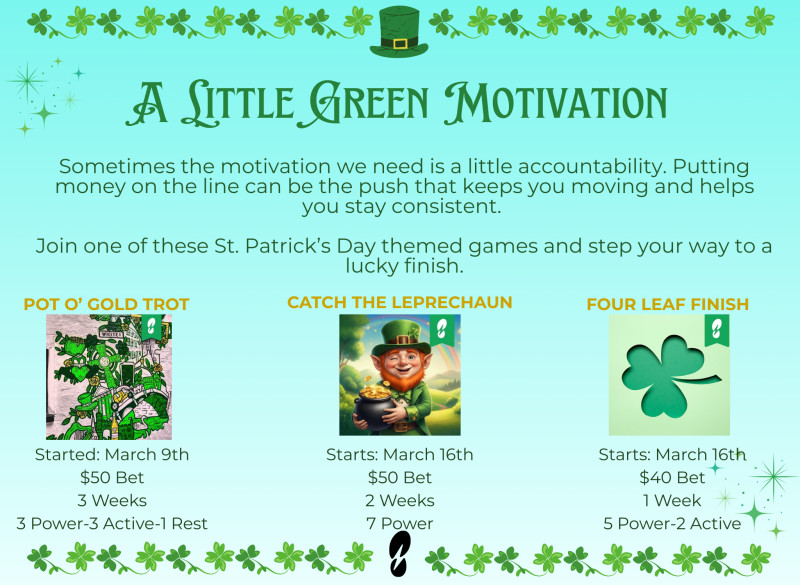 A Little Green Motivation

Sometimes the motivation we need is a little accountability. Putting money on the line can be the push that keeps you moving and helps you stay consistent.

Join one of these St. Patrick's Day themed games and step your way to a lucky finish.

POT O' GOLD TROT

Started: March 9th
$50 Bet
3 Weeks
3 Power-3 Active-1 Rest

CATCH THE LEPRECHAUN

Starts: March 16th
$50 Bet
2 Weeks
7 Power

FOUR LEAF FINISH

Starts: March 16th
$40 Bet
1 Week
5 Power-2 Active